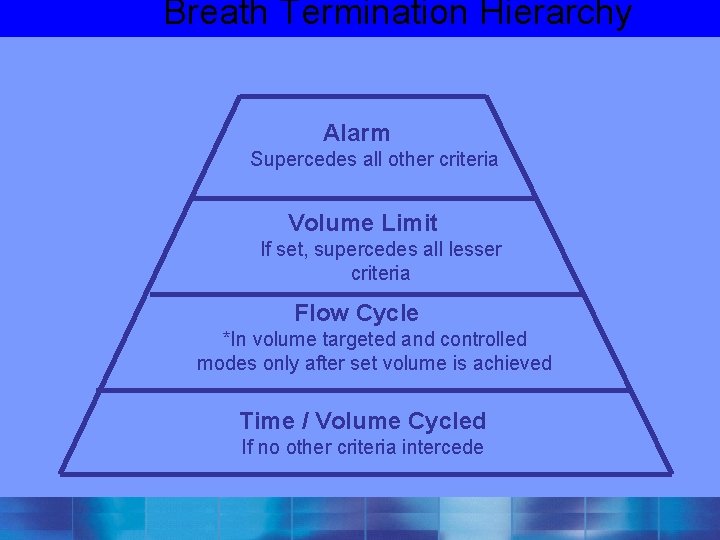 Breath Termination Hierarchy

Alarm
Supercedes all other criteria

Volume Limit
If set, supercedes all lesser criteria

Flow Cycle
*In volume targeted and controlled modes only after set volume is achieved

Time / Volume Cycled
If no other criteria intercede